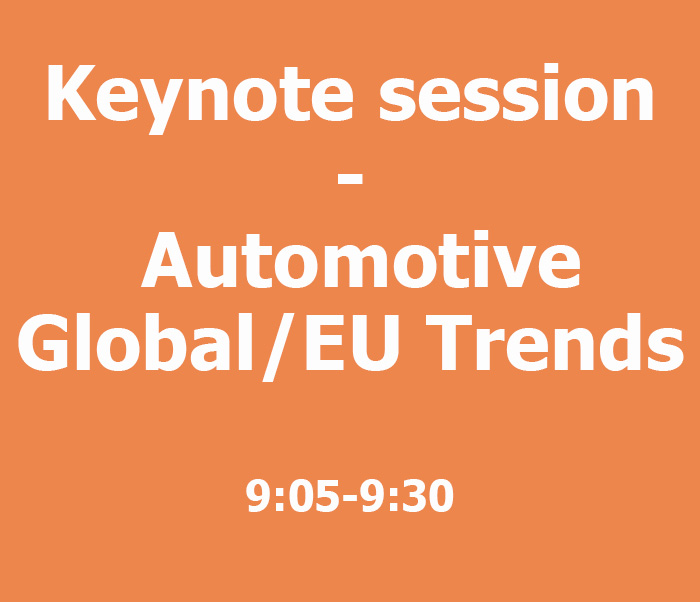 Keynote session
-
Automotive Global/EU Trends

9:05-9:30